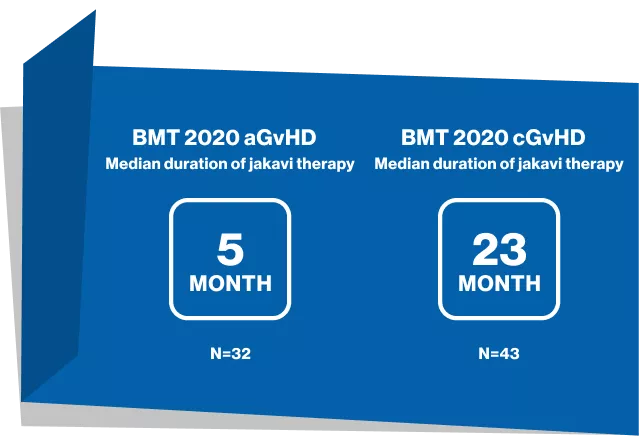 BMT 2020 aGvHD
Median duration of jakavi therapy

5
MONTH

N=32

BMT 2020 cGvHD
Median duration of jakavi therapy

23
MONTH

N=43